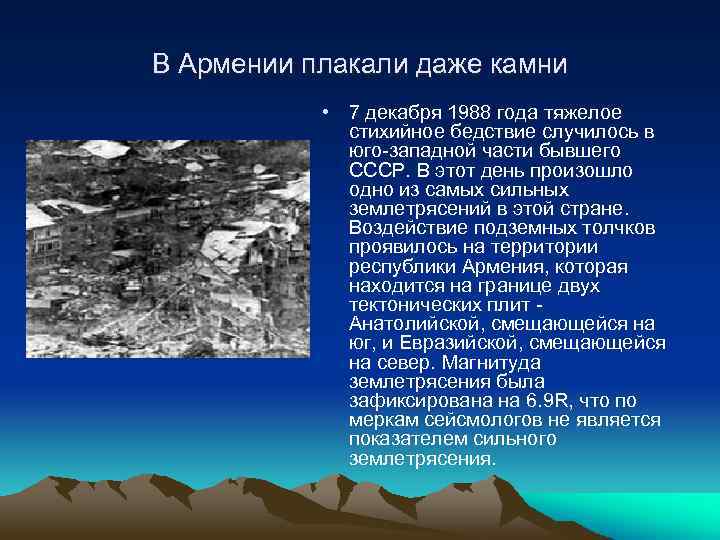 В Армении плакали даже камни

• 7 декабря 1988 года тяжелое стихийное бедствие случилось в юго-западной части бывшего СССР. В этот день произошло одно из самых сильных землетрясений в этой стране. Воздействие подземных толчков проявилось на территории республики Армения, которая находится на границе двух тектонических плит - Анатолийской, смещающейся на юг, и Евразийской, смещающейся на север. Магнитуда землетрясения была зафиксирована на 6.9R, что по меркам сейсмологов не является показателем сильного землетрясения.